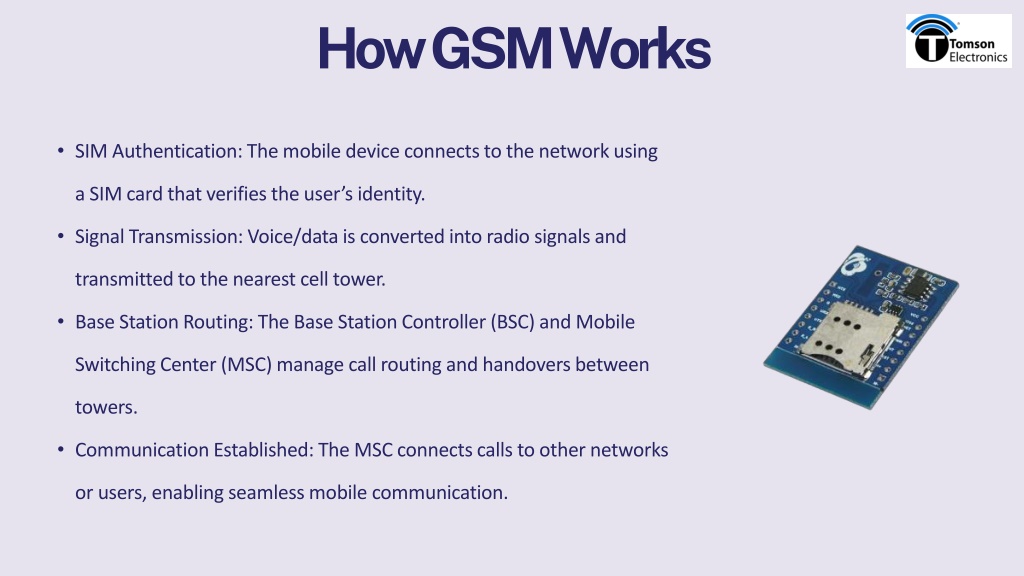 How GSM Works

Tomson Electronics

• SIM Authentication: The mobile device connects to the network using a SIM card that verifies the user's identity.

• Signal Transmission: Voice/data is converted into radio signals and transmitted to the nearest cell tower.

• Base Station Routing: The Base Station Controller (BSC) and Mobile Switching Center (MSC) manage call routing and handovers between towers.

• Communication Established: The MSC connects calls to other networks or users, enabling seamless mobile communication.